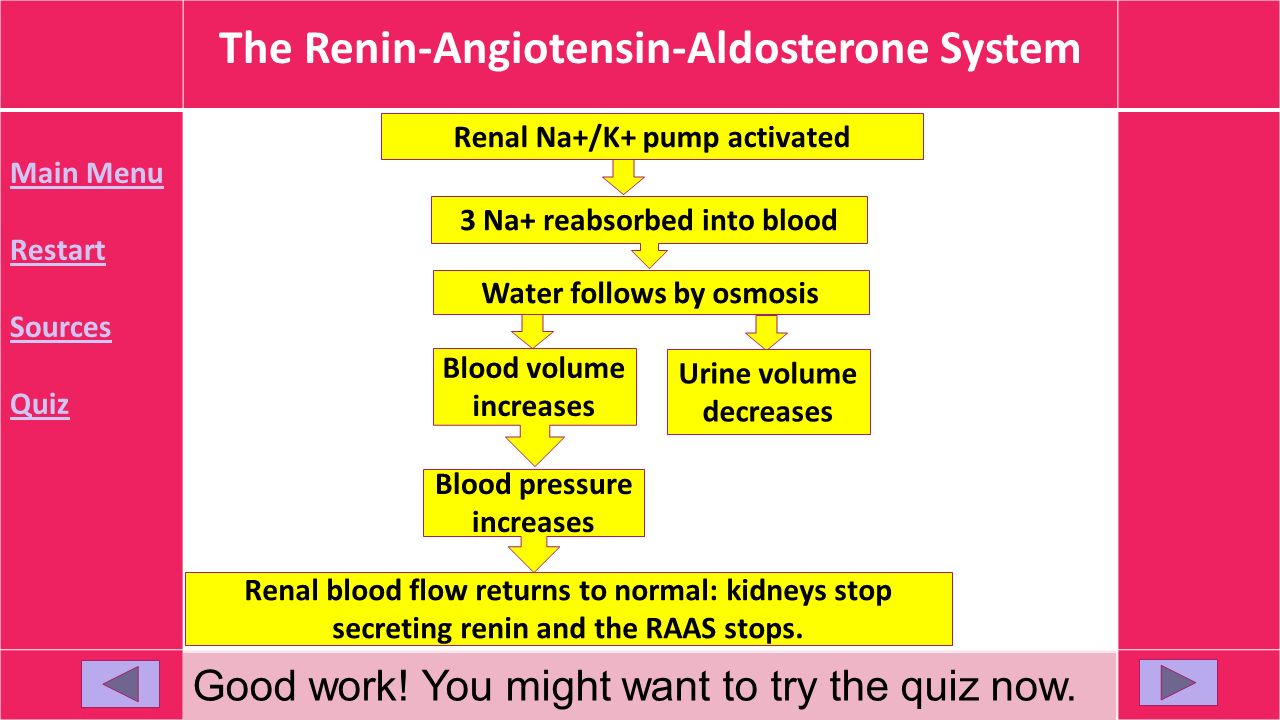 The Renin-Angiotensin-Aldosterone System

Main Menu

Restart

Sources

Quiz

Renal Na+/K+ pump activated

3 Na+ reabsorbed into blood

Water follows by osmosis

Blood volume increases

Urine volume decreases

Blood pressure increases

Renal blood flow returns to normal: kidneys stop secreting renin and the RAAS stops.

Good work! You might want to try the quiz now.